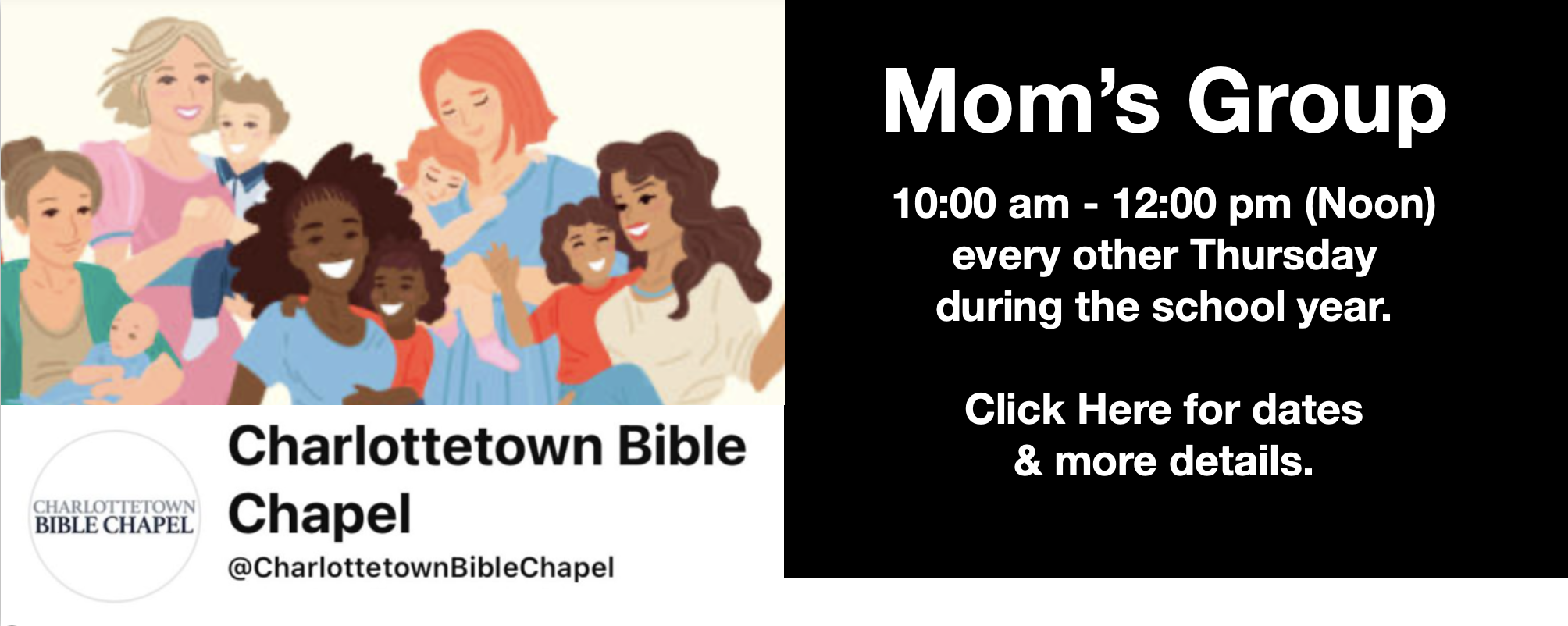 CHARLOTTETOWN
BIBLE CHAPEL

Charlottetown Bible Chapel

@CharlottetownBibleChapel

Mom's Group

10:00 am - 12:00 pm (Noon) every other Thursday during the school year.

Click Here for dates & more details.